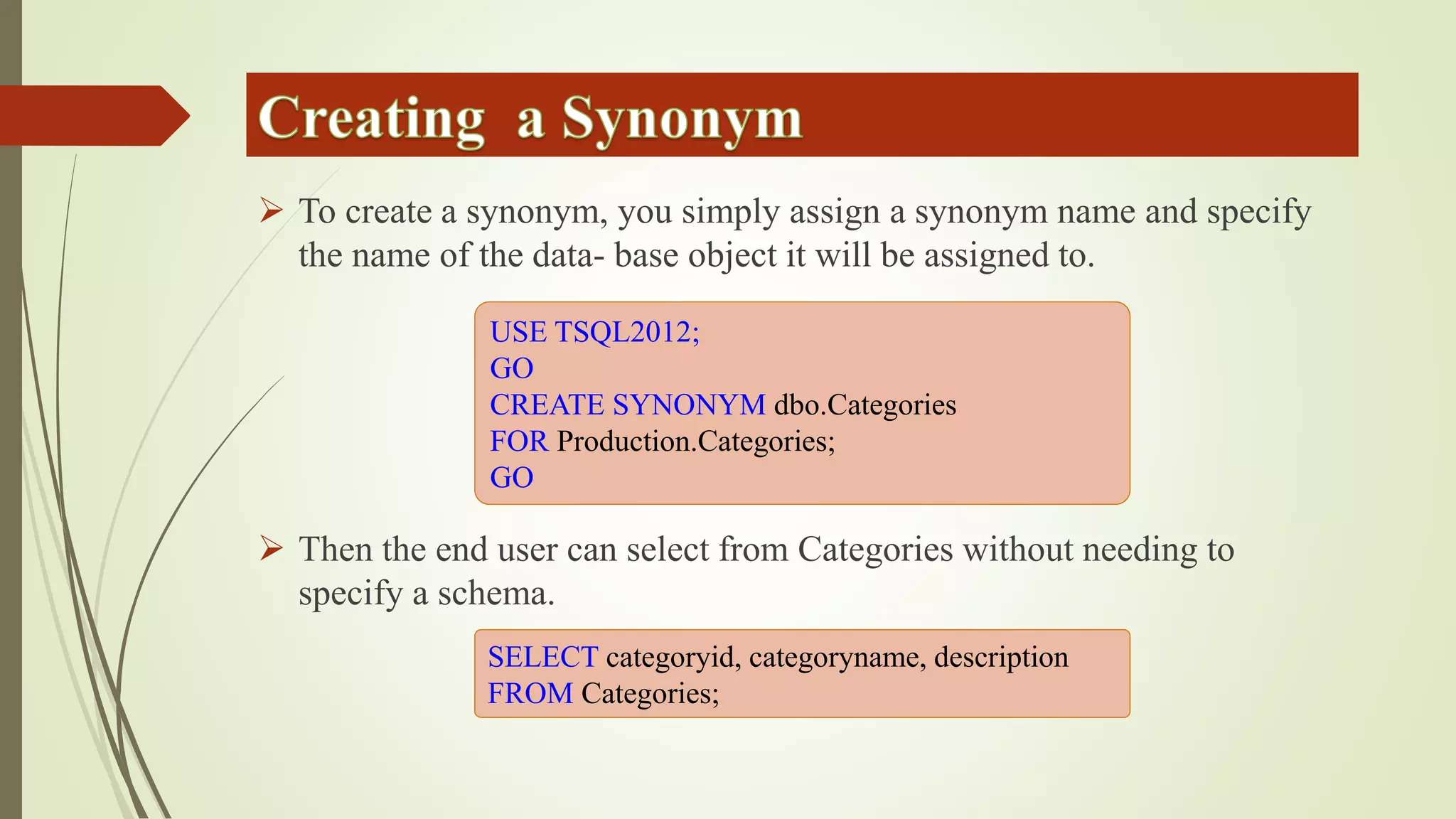 Creating a Synonym

➢ To create a synonym, you simply assign a synonym name and specify the name of the data- base object it will be assigned to.

USE TSQL2012;
GO
CREATE SYNONYM dbo.Categories
FOR Production.Categories;
GO

➢ Then the end user can select from Categories without needing to specify a schema.

SELECT categoryid, categoryname, description
FROM Categories;